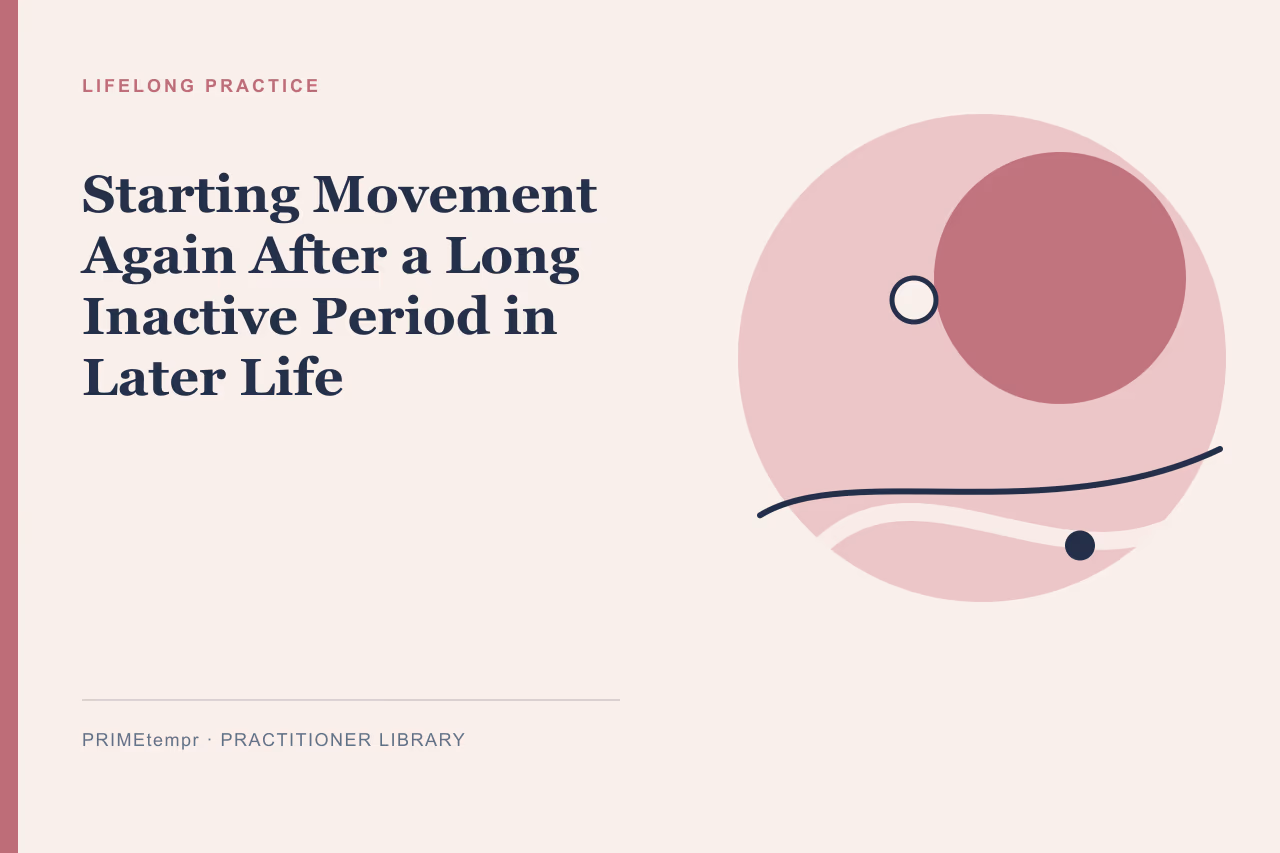 LIFELONG PRACTICE

Starting Movement Again After a Long Inactive Period in Later Life

PRIMEtempr · PRACTITIONER LIBRARY